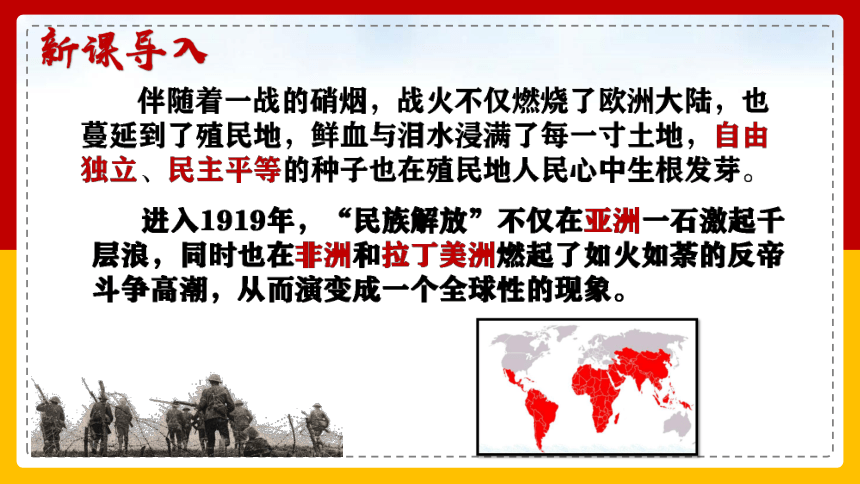 新课导入

伴随着一战的硝烟，战火不仅燃烧了欧洲大陆，也蔓延到了殖民地，鲜血与泪水浸满了每一寸土地，自由独立、民主平等的种子也在殖民地人民心中生根发芽。

进入1919年，“民族解放”不仅在亚洲一石激起千层浪，同时也在非洲和拉丁美洲燃起了如火如荼的反帝斗争高潮，从而演变成一个全球性的现象。